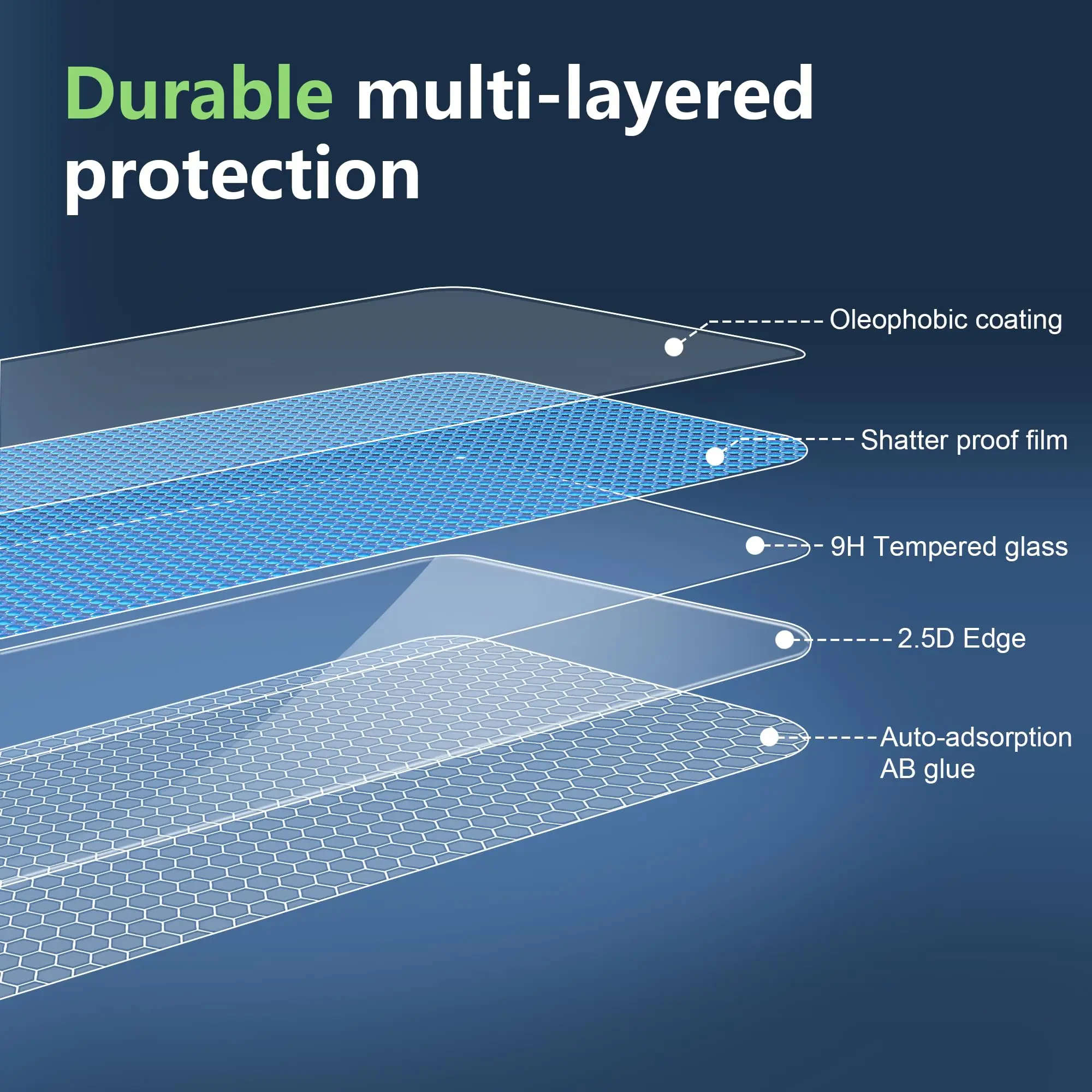 Durable multi-layered protection

Oleophobic coating

Shatter proof film

9H Tempered glass

2.5D Edge

Auto-adsorption AB glue